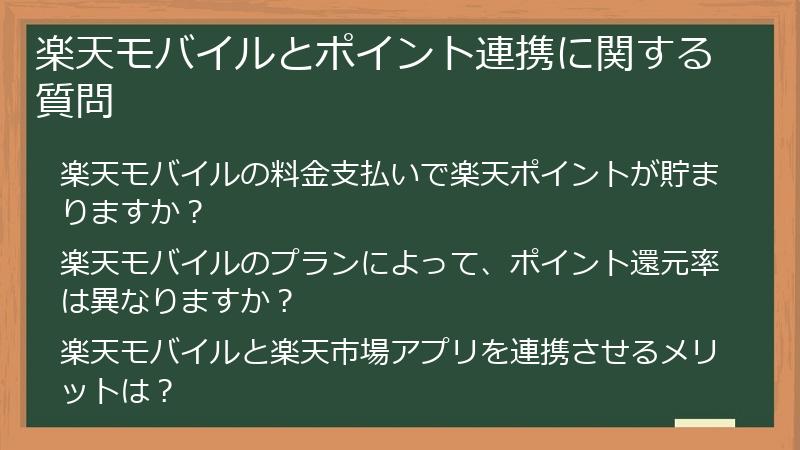 楽天モバイルとポイント連携に関する質問

楽天モバイルの料金支払いで楽天ポイントが貯まりますか？

楽天モバイルのプランによって、ポイント還元率は異なりますか？

楽天モバイルと楽天市場アプリを連携させるメリットは？